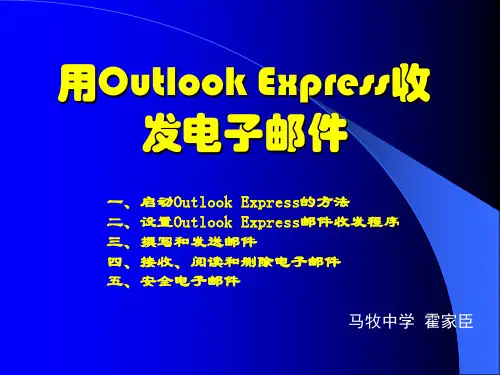 用Outlook Express收发电子邮件

一、启动Outlook Express的方法
二、设置Outlook Express邮件收发程序
三、撰写和发送邮件
四、接收、阅读和删除电子邮件
五、安全电子邮件

马牧中学 霍家臣